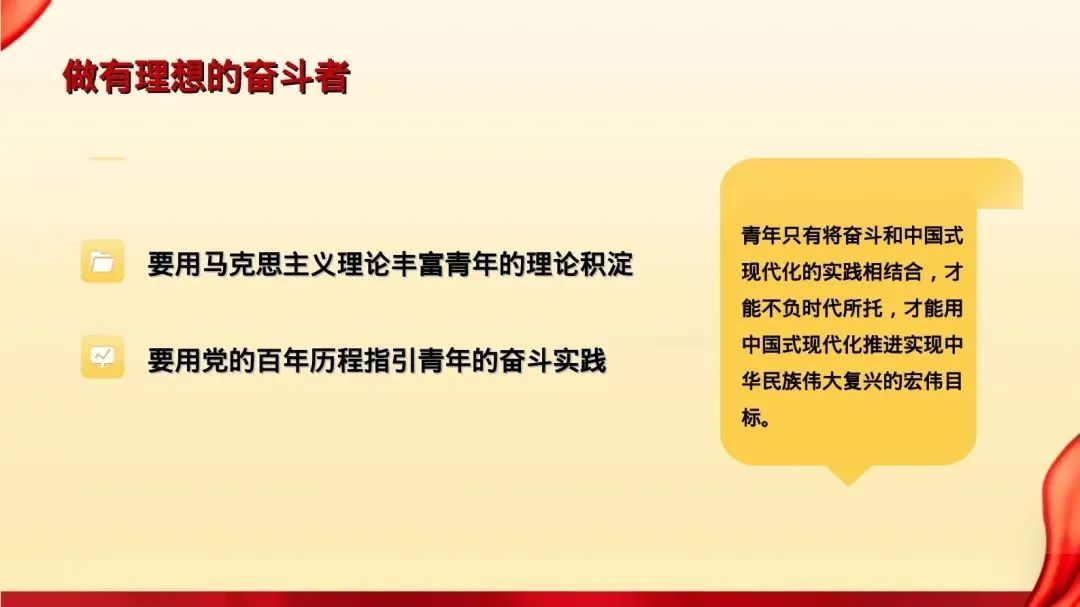 做有理想的奋斗者

要用马克思主义理论丰富青年的理论积淀

要用党的百年历程指引青年的奋斗实践

青年只有将奋斗和中国式现代化的实践相结合，才能不负时代所托，才能用中国式现代化推进实现中华民族伟大复兴的宏伟目标。